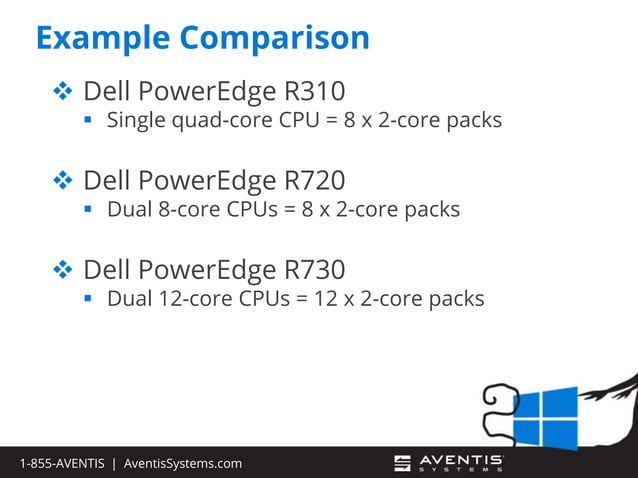 Example Comparison

❖ Dell PowerEdge R310
▪ Single quad-core CPU = 8 x 2-core packs

❖ Dell PowerEdge R720
▪ Dual 8-core CPUs = 8 x 2-core packs

❖ Dell PowerEdge R730
▪ Dual 12-core CPUs = 12 x 2-core packs

1-855-AVENTIS | AventisSystems.com

AVENTIS SYSTEMS